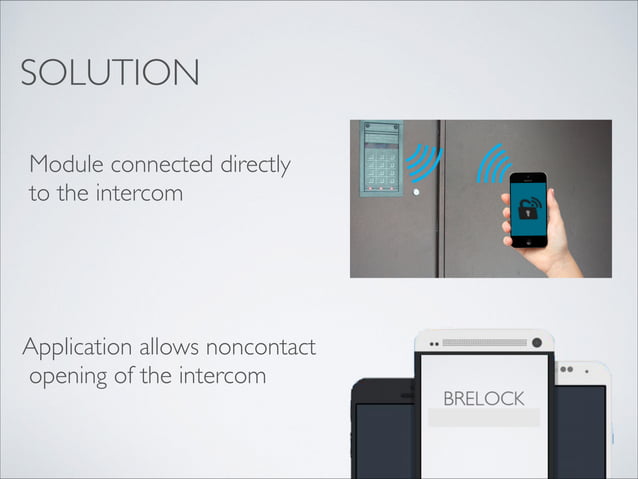 SOLUTION

Module connected directly to the intercom

Application allows noncontact opening of the intercom

BRELOCK